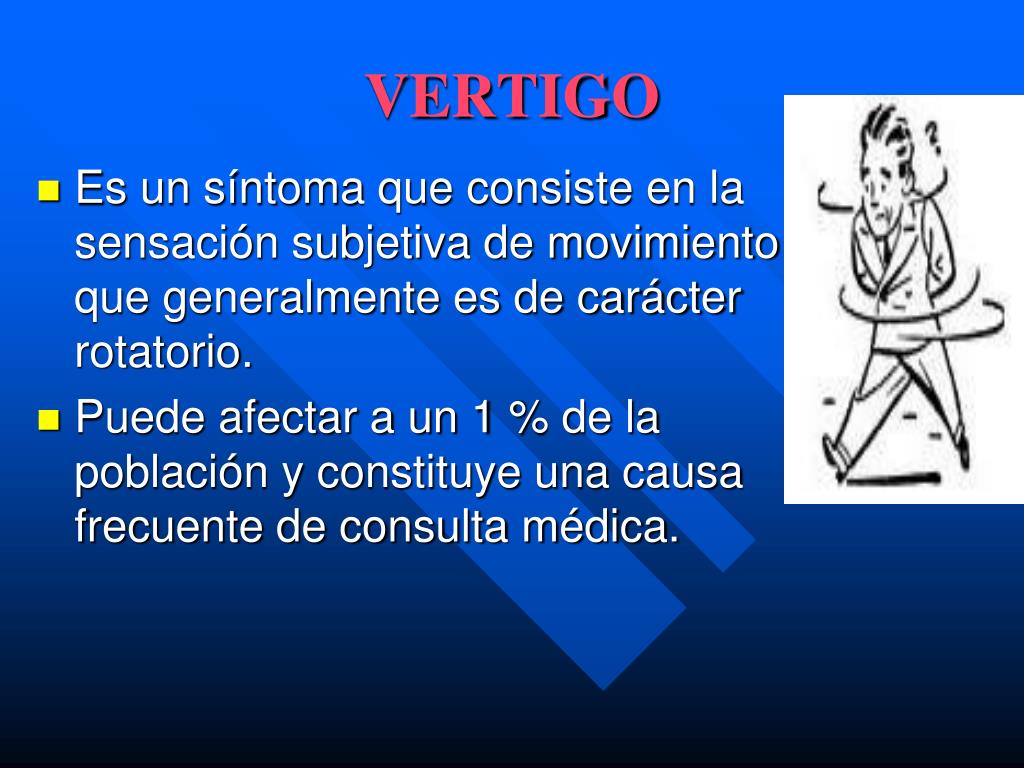 VERTIGO

Es un síntoma que consiste en la sensación subjetiva de movimiento que generalmente es de carácter rotatorio.

Puede afectar a un 1 % de la población y constituye una causa frecuente de consulta médica.